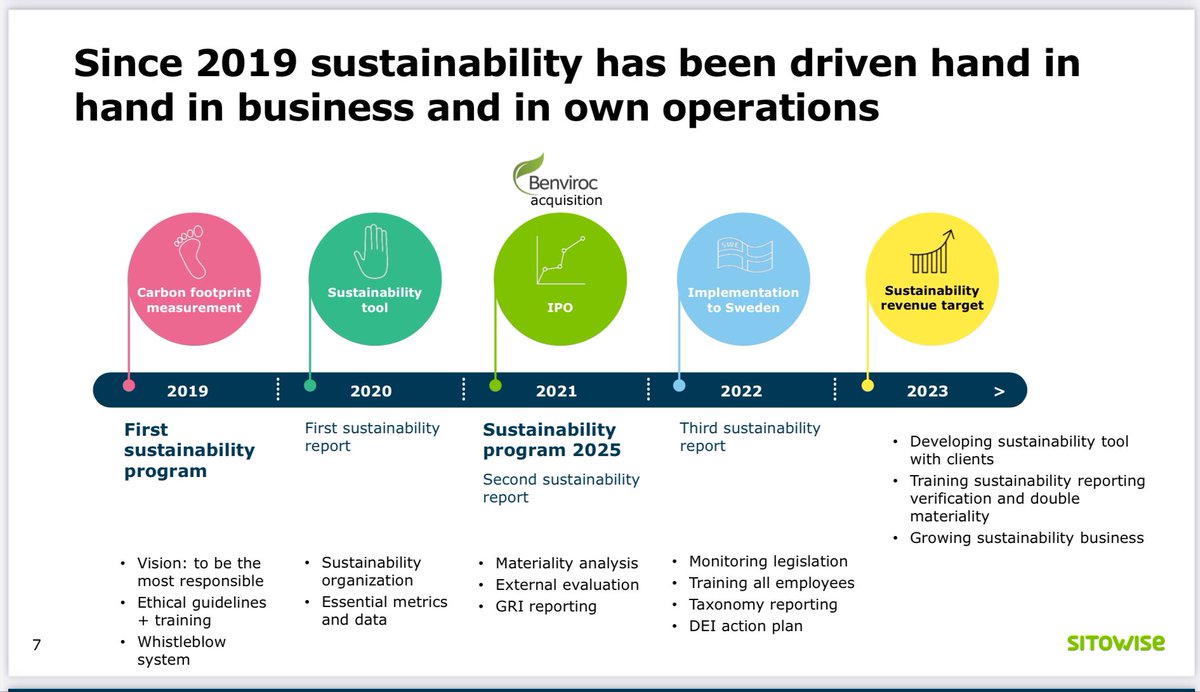 Since 2019 sustainability has been driven hand in hand in business and in own operations

Benviroc
acquisition

Carbon footprint measurement

Sustainability tool

IPO

Implementation to Sweden

Sustainability revenue target

2019

2020

2021

2022

2023

>

First sustainability program

• Vision: to be the most responsible
• Ethical guidelines + training
• Whistleblow system

First sustainability report

• Sustainability organization
• Essential metrics and data

Sustainability program 2025

Second sustainability report

• Materiality analysis
• External evaluation
• GRI reporting

Third sustainability report

• Monitoring legislation
• Training all employees
• Taxonomy reporting
• DEI action plan

• Developing sustainability tool with clients
• Training sustainability reporting verification and double materiality
• Growing sustainability business

7

SITOWISE